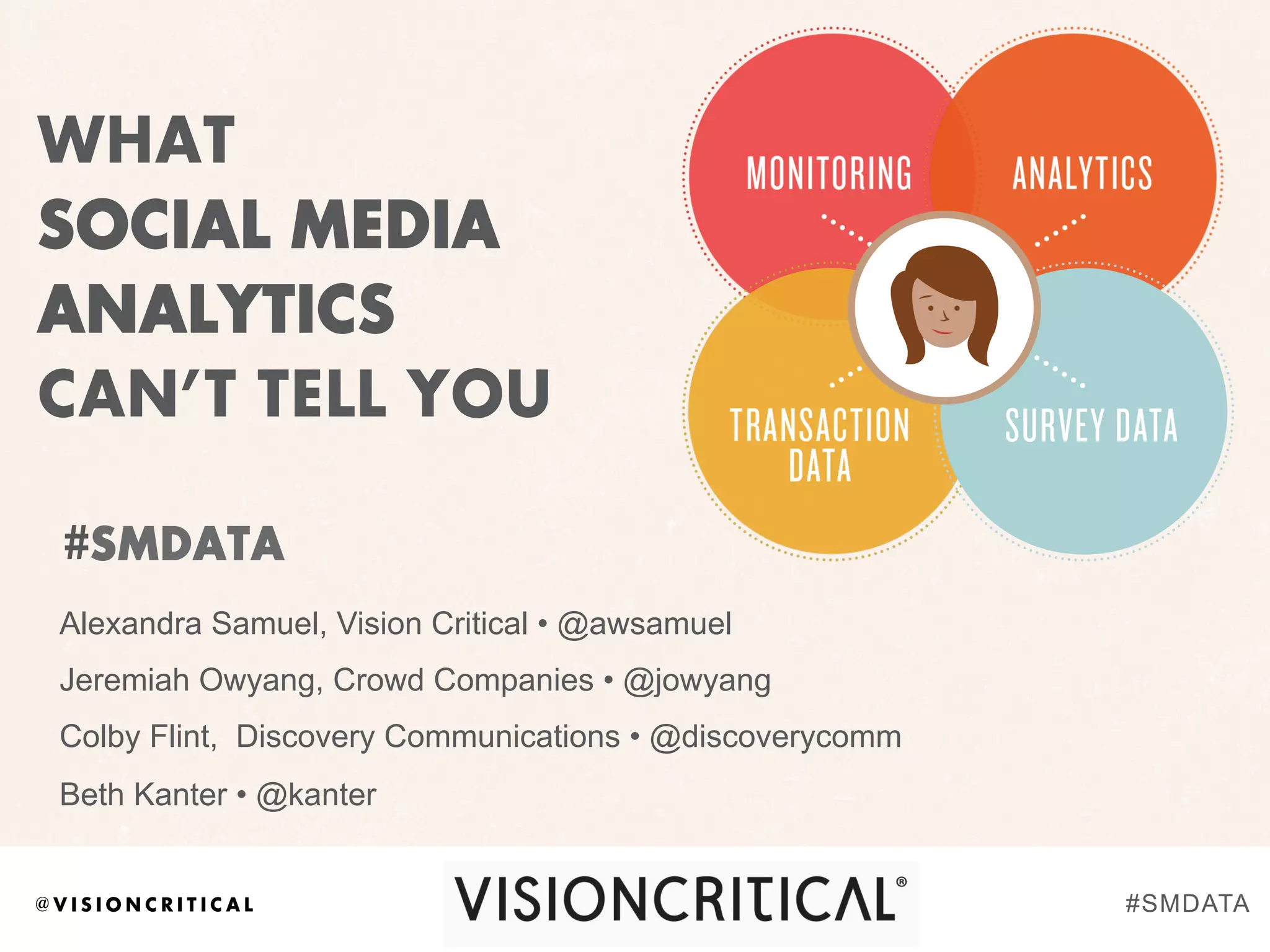 WHAT
SOCIAL MEDIA
ANALYTICS
CAN'T TELL YOU

MONITORING

ANALYTICS

TRANSACTION DATA

SURVEY DATA

#SMDATA

Alexandra Samuel, Vision Critical • @awsamuel

Jeremiah Owyang, Crowd Companies • @jowyang

Colby Flint, Discovery Communications • @discoverycomm

Beth Kanter • @kanter

@VISIONCRITICAL

VISIONCRITICAL®

#SMDATA